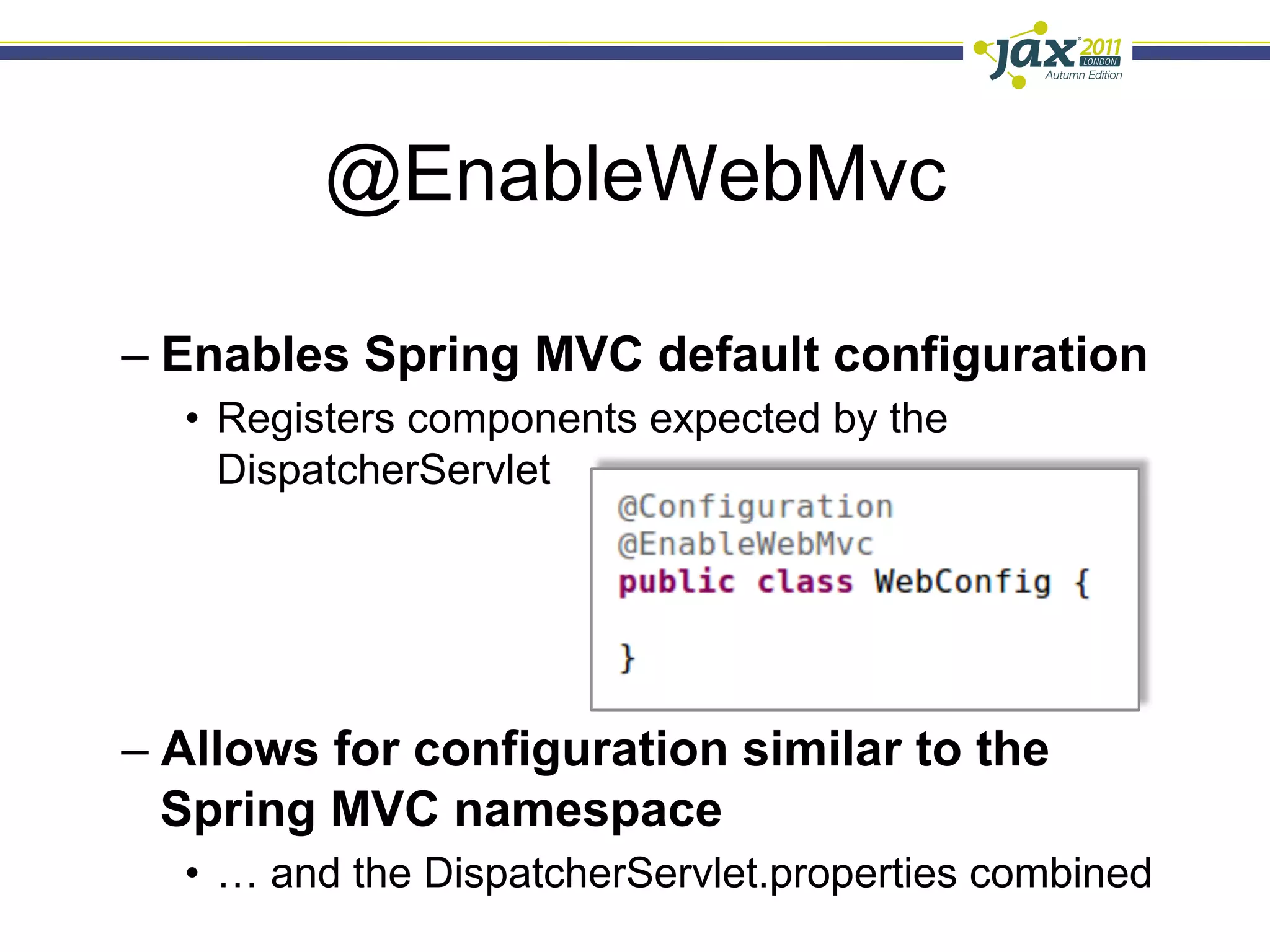 jax 2011 LONDON Autumn Edition

@EnableWebMvc

– Enables Spring MVC default configuration

• Registers components expected by the DispatcherServlet

@Configuration
@EnableWebMvc
public class WebConfig {

}

– Allows for configuration similar to the Spring MVC namespace

• … and the DispatcherServlet.properties combined